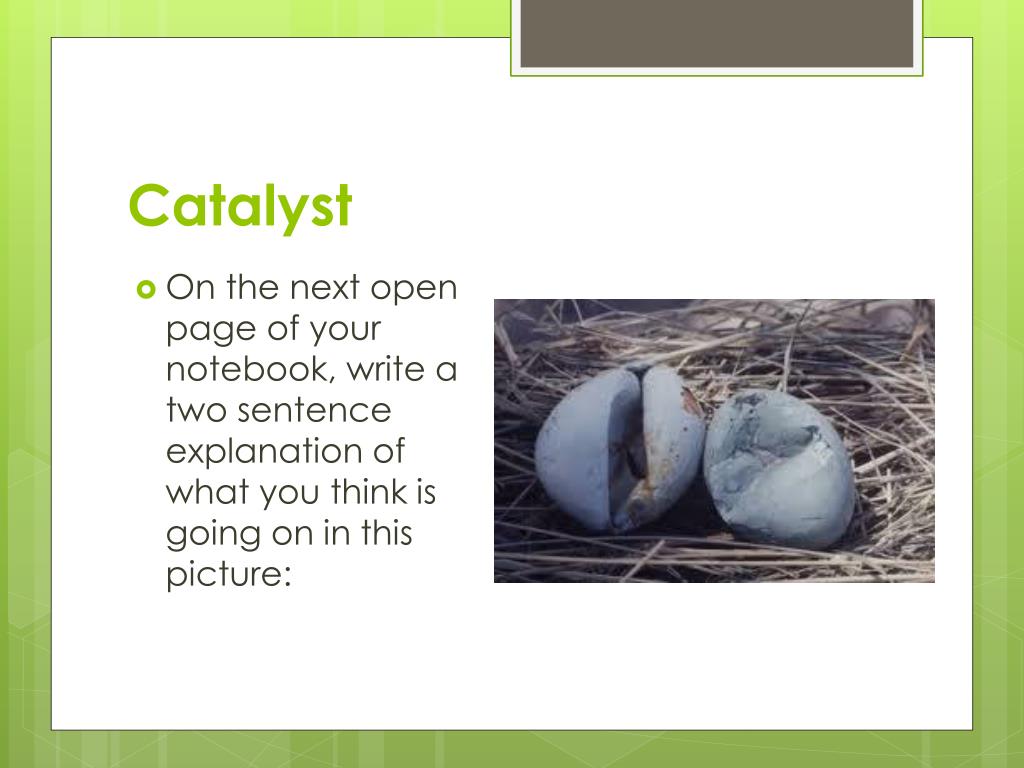 Catalyst

On the next open page of your notebook, write a two sentence explanation of what you think is going on in this picture: